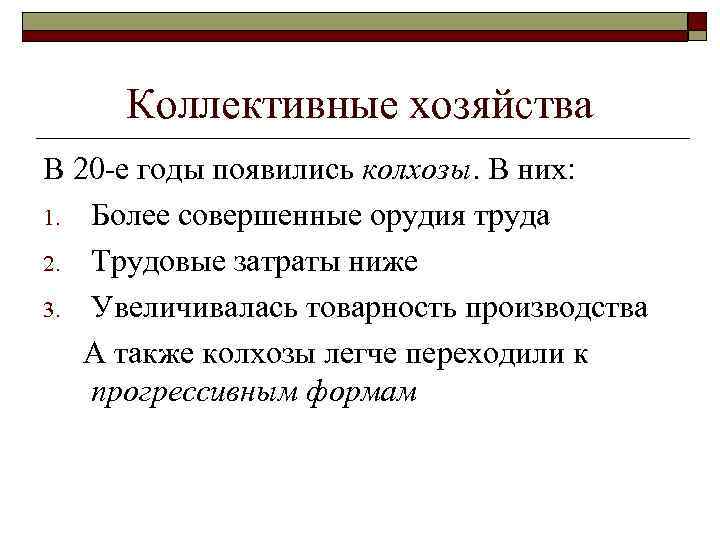 Коллективные хозяйства

В 20-е годы появились колхозы. В них:

1. Более совершенные орудия труда
2. Трудовые затраты ниже
3. Увеличивалась товарность производства

А также колхозы легче переходили к прогрессивным формам